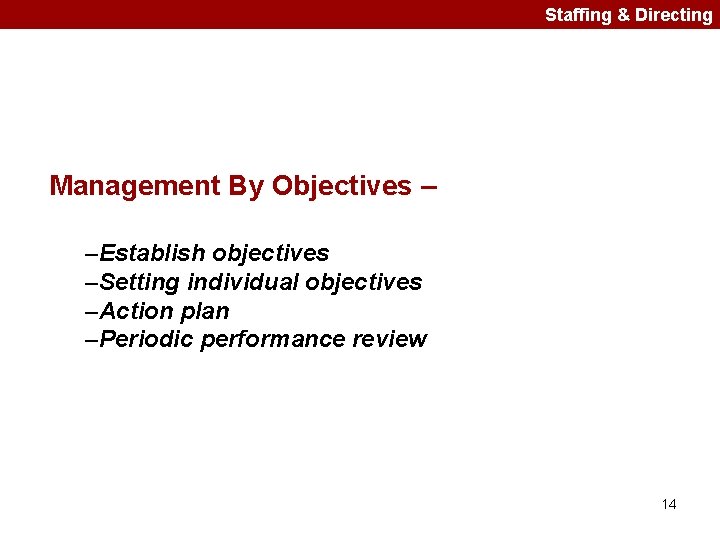 Staffing & Directing

Management By Objectives –

–Establish objectives
–Setting individual objectives
–Action plan
–Periodic performance review

14